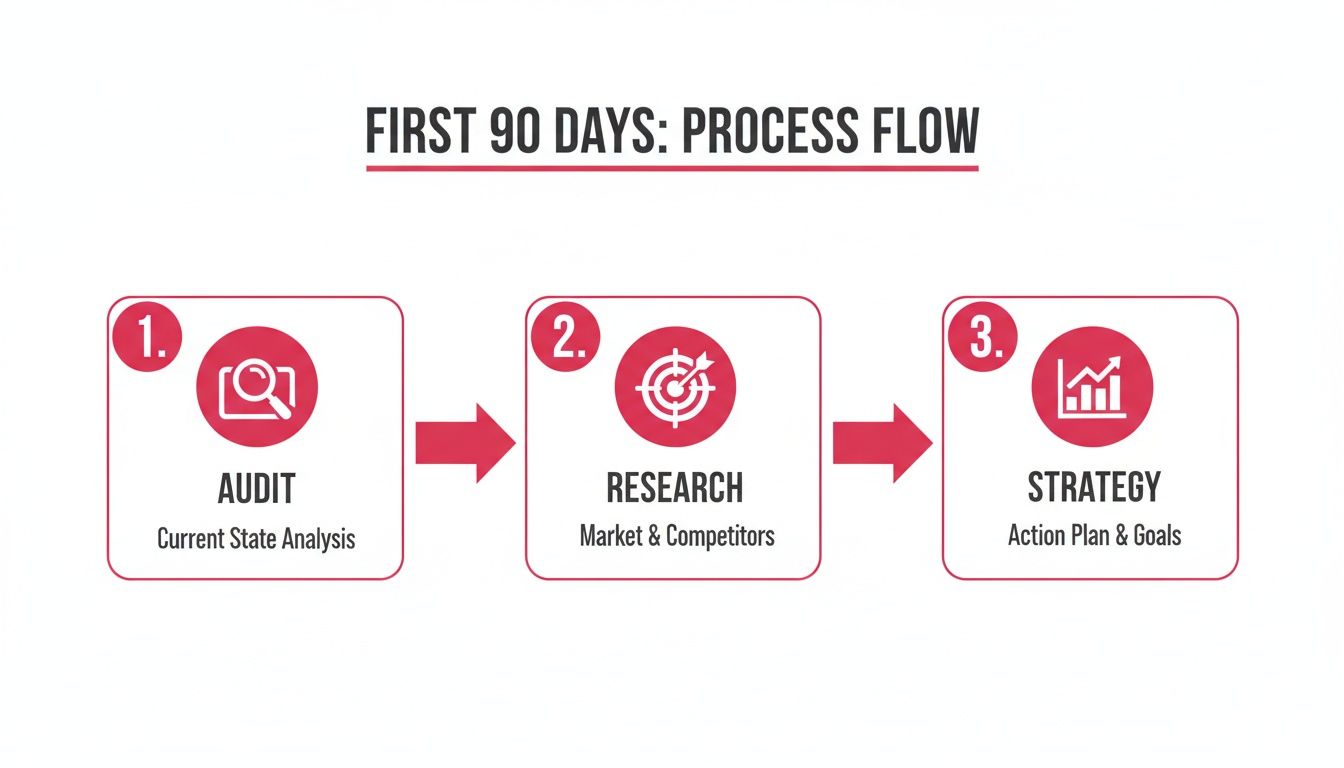 FIRST 90 DAYS: PROCESS FLOW

1.
AUDIT
Current State Analysis

2.
RESEARCH
Market & Competitors

3.
STRATEGY
Action Plan & Goals